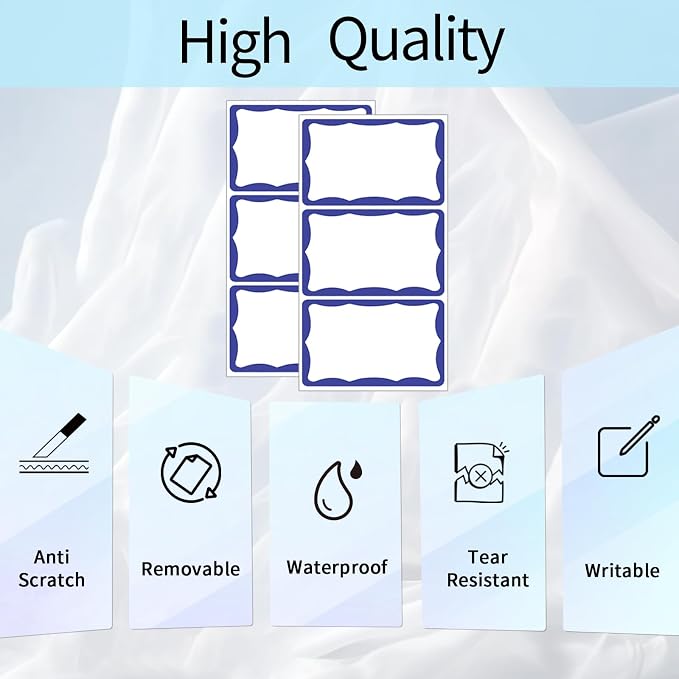 High Quality

Anti Scratch

Removable

Waterproof

Tear Resistant

Writable